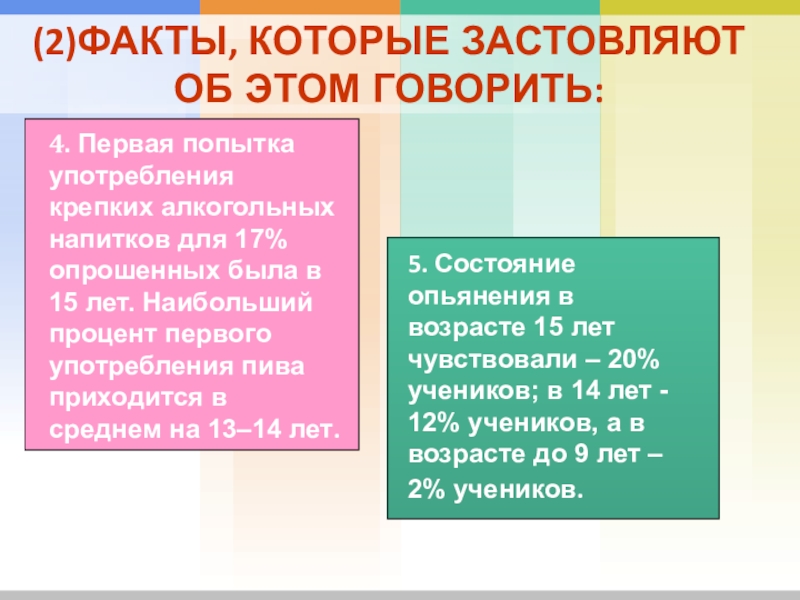 (2)ФАКТЫ, КОТОРЫЕ ЗАСТОВЛЯЮТ ОБ ЭТОМ ГОВОРИТЬ:

4. Первая попытка употребления крепких алкогольных напитков для 17% опрошенных была в 15 лет. Наибольший процент первого употребления пива приходится в среднем на 13–14 лет.

5. Состояние опьянения в возрасте 15 лет чувствовали – 20% учеников; в 14 лет - 12% учеников, а в возрасте до 9 лет – 2% учеников.